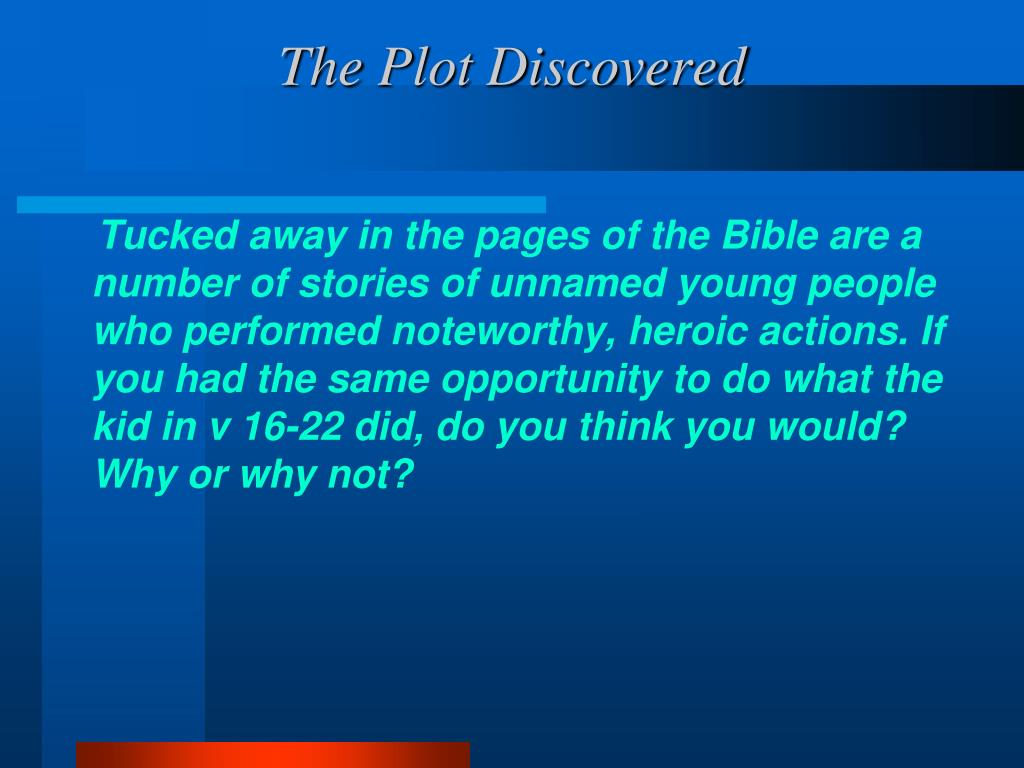 The Plot Discovered

Tucked away in the pages of the Bible are a number of stories of unnamed young people who performed noteworthy, heroic actions. If you had the same opportunity to do what the kid in v 16-22 did, do you think you would? Why or why not?